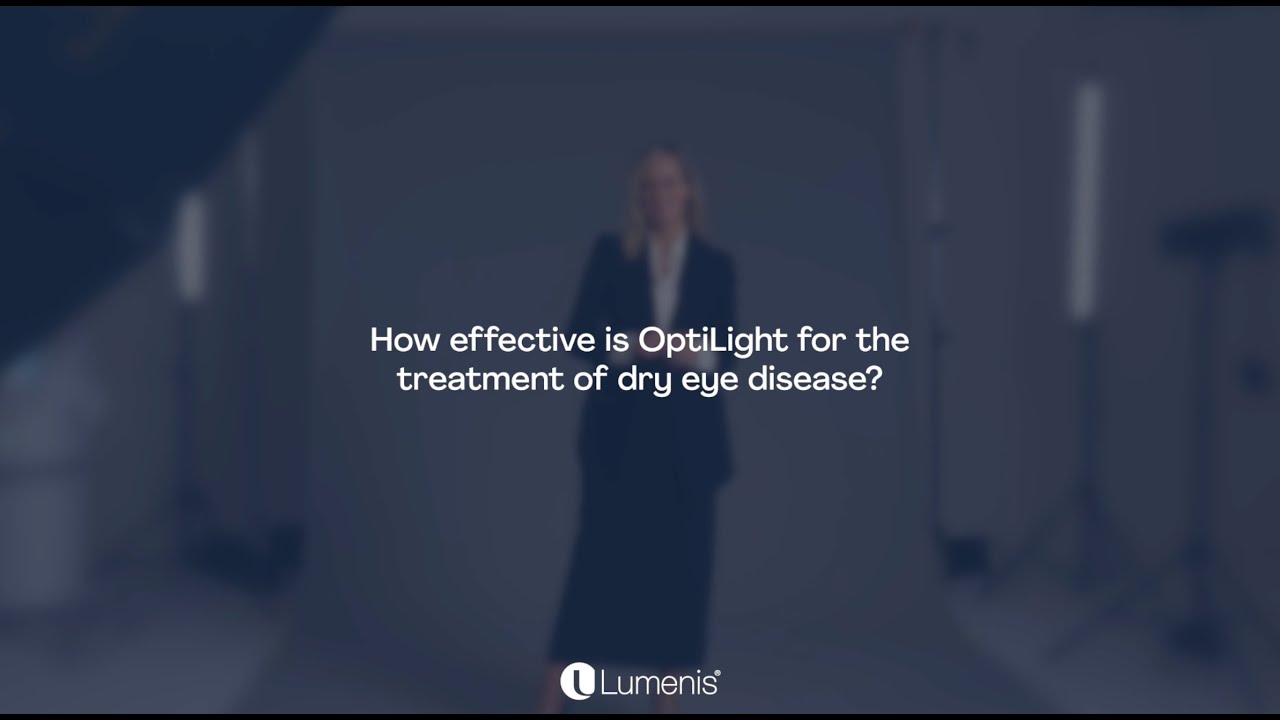 How effective is OptiLight for the treatment of dry eye disease?

Lumenis®